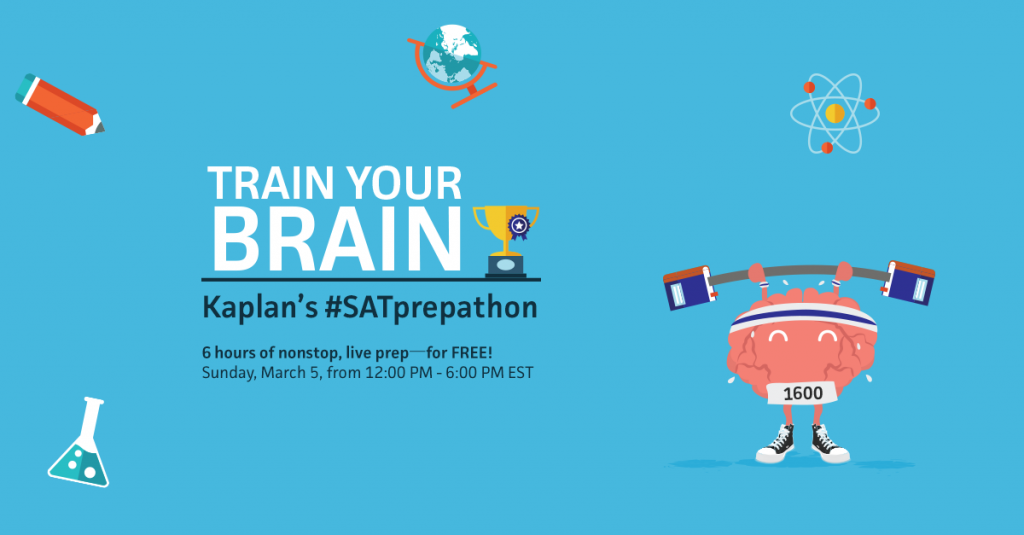 TRAIN YOUR BRAIN

Kaplan's #SATprepathon

6 hours of nonstop, live prep—for FREE!
Sunday, March 5, from 12:00 PM - 6:00 PM EST

1600